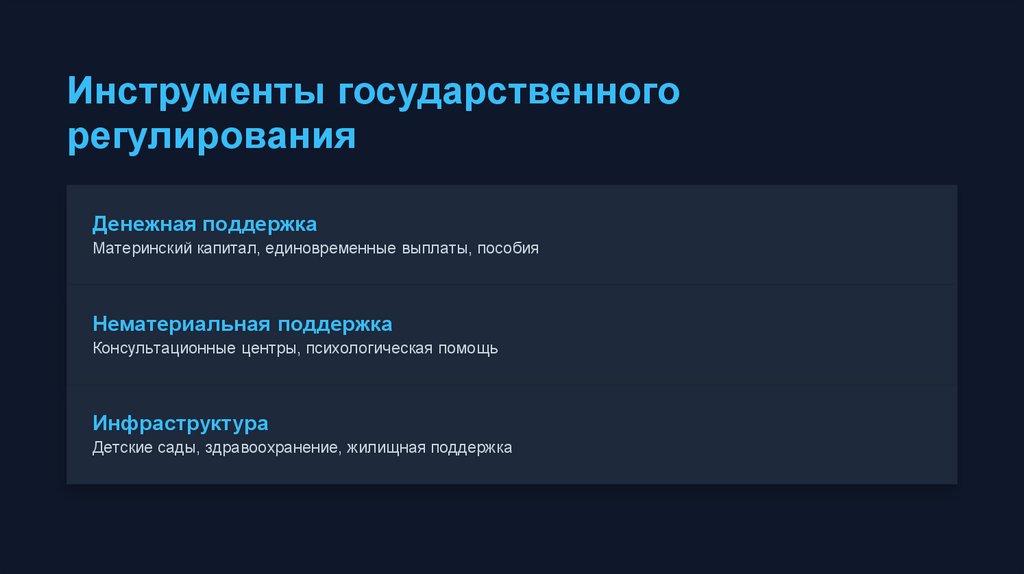 Инструменты государственного регулирования

Денежная поддержка
Материнский капитал, единовременные выплаты, пособия

Нематериальная поддержка
Консультационные центры, психологическая помощь

Инфраструктура
Детские сады, здравоохранение, жилищная поддержка